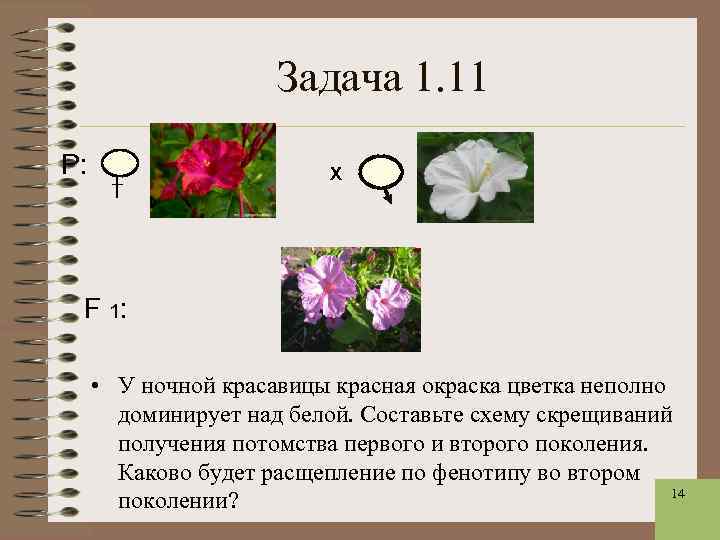 Задача 1.11

P: ♀ x ♂

F 1:

• У ночной красавицы красная окраска цветка неполно доминирует над белой. Составьте схему скрещиваний получения потомства первого и второго поколения. Каково будет расщепление по фенотипу во втором поколении?

14